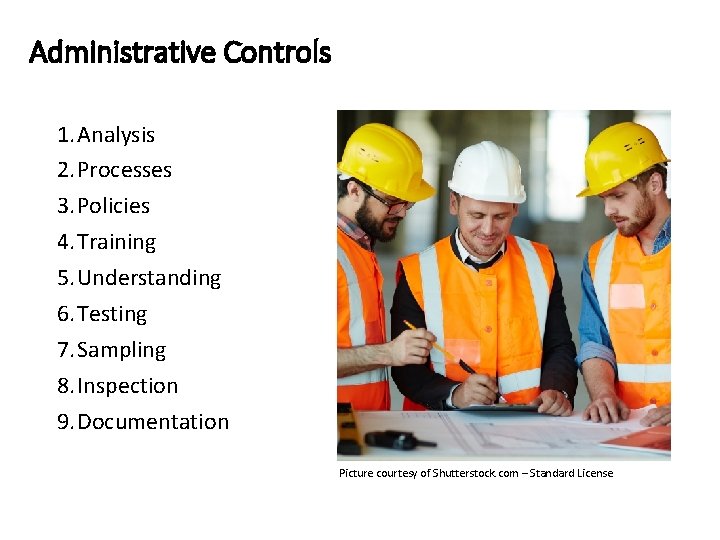 Administrative Controls

1. Analysis
2. Processes
3. Policies
4. Training
5. Understanding
6. Testing
7. Sampling
8. Inspection
9. Documentation

Picture courtesy of Shutterstock.com – Standard License